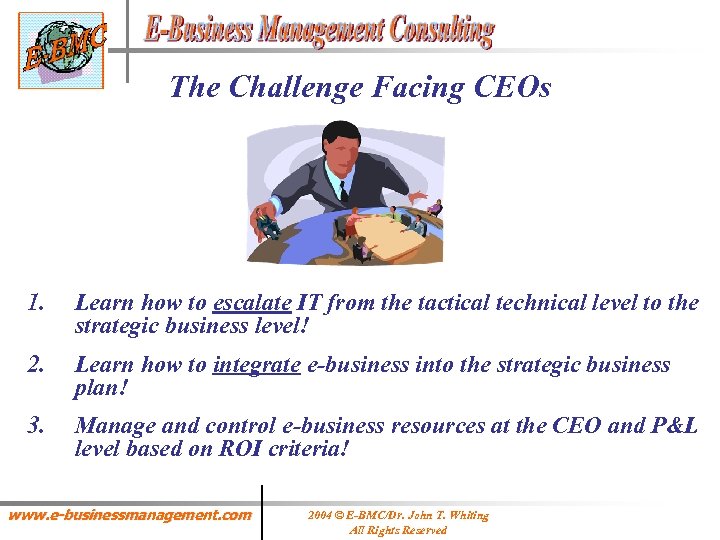 E-BMC

E-Business Management Consulting

The Challenge Facing CEOs

1. Learn how to escalate IT from the tactical technical level to the strategic business level!

2. Learn how to integrate e-business into the strategic business plan!

3. Manage and control e-business resources at the CEO and P&L level based on ROI criteria!

www.e-businessmanagement.com

2004 © E-BMC/Dr. John T. Whiting
All Rights Reserved